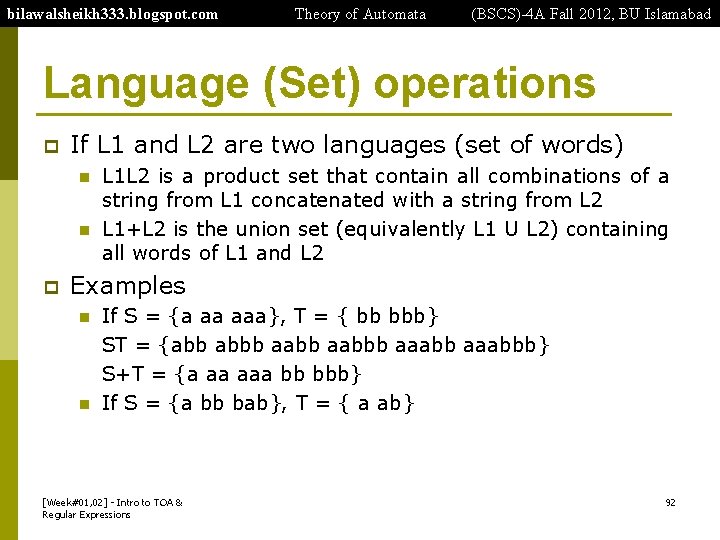 bilawalsheikh333.blogspot.com Theory of Automata (BSCS)-4A Fall 2012, BU Islamabad

Language (Set) operations

If L1 and L2 are two languages (set of words)

L1L2 is a product set that contain all combinations of a string from L1 concatenated with a string from L2

L1+L2 is the union set (equivalently L1 U L2) containing all words of L1 and L2

Examples

If S = {a aa aaa}, T = { bb bbb}
ST = {abb abbb aabb aabbb aaabb aaabbb}
S+T = {a aa aaa bb bbb}

If S = {a bb bab}, T = { a ab}

[Week#01,02] - Intro to TOA & Regular Expressions

92